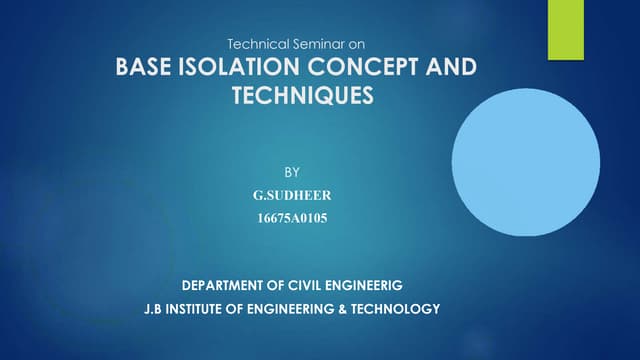 Technical Seminar on
BASE ISOLATION CONCEPT AND TECHNIQUES

BY
G.SUDHEER
16675A0105

DEPARTMENT OF CIVIL ENGINEERIG
J.B INSTITUTE OF ENGINEERING & TECHNOLOGY